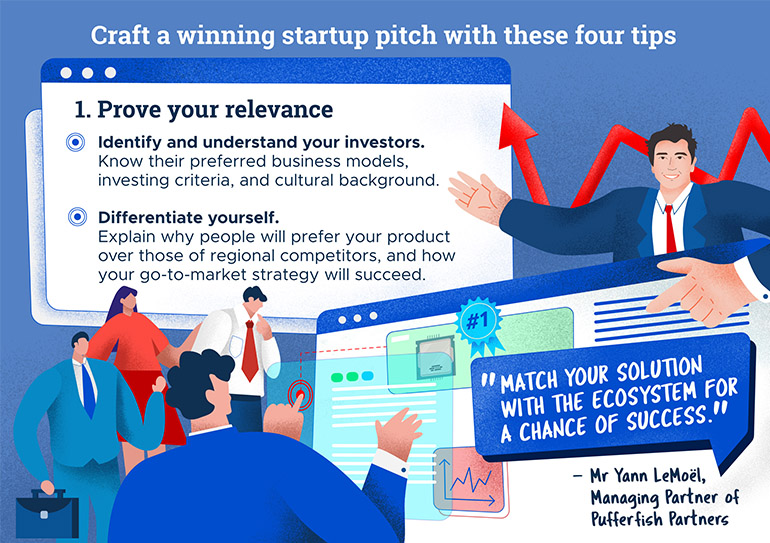 Craft a winning startup pitch with these four tips

1. Prove your relevance

Identify and understand your investors. Know their preferred business models, investing criteria, and cultural background.

Differentiate yourself. Explain why people will prefer your product over those of regional competitors, and how your go-to-market strategy will succeed.

#1

"MATCH YOUR SOLUTION WITH THE ECOSYSTEM FOR A CHANCE OF SUCCESS."

– Mr Yann LeMoël, Managing Partner of Pufferfish Partners